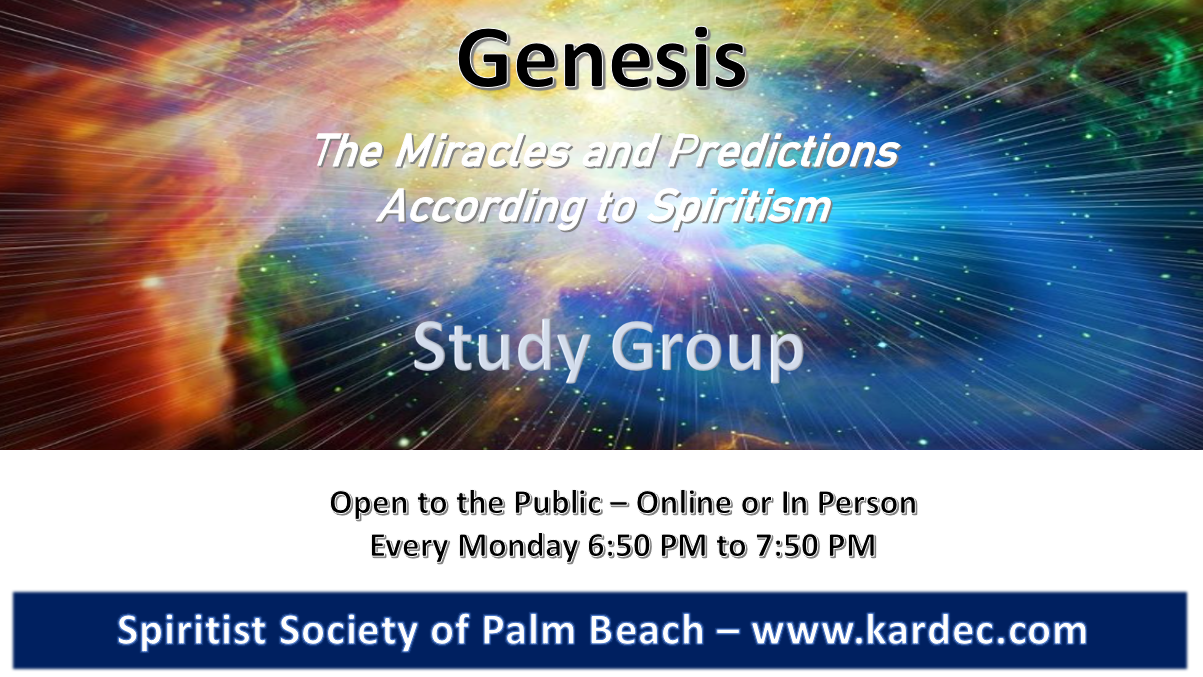 Genesis

The Miracles and Predictions According to Spiritism

Study Group

Open to the Public – Online or In Person
Every Monday 6:50 PM to 7:50 PM

Spiritist Society of Palm Beach – www.kardec.com